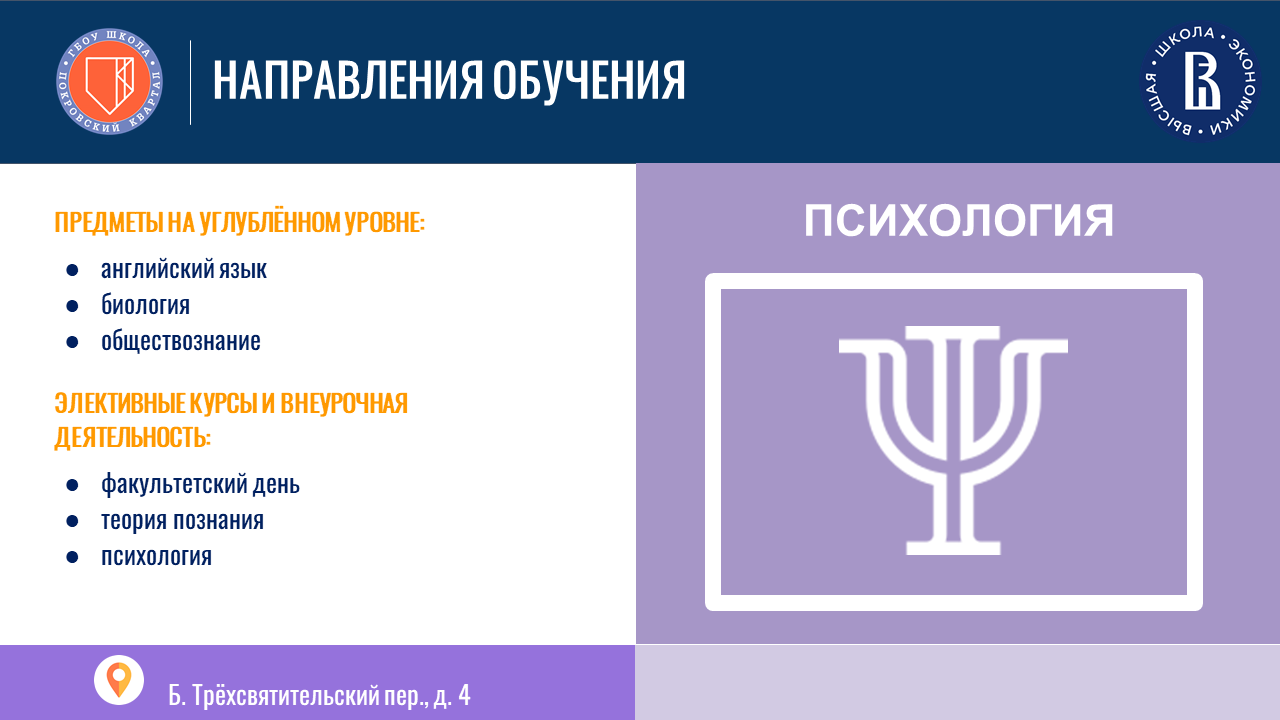 ГБОУ ШКОЛА ПОКРОВСКИЙ КВАРТАЛ

НАПРАВЛЕНИЯ ОБУЧЕНИЯ

ВЫСШАЯ ШКОЛА ЭКОНОМИКИ

ПРЕДМЕТЫ НА УГЛУБЛЁННОМ УРОВНЕ:

- английский язык
- биология
- обществознание

ЭЛЕКТИВНЫЕ КУРСЫ И ВНЕУРОЧНАЯ ДЕЯТЕЛЬНОСТЬ:

- факультетский день
- теория познания
- психология

ПСИХОЛОГИЯ

Б. Трёхсвятительский пер., д. 4